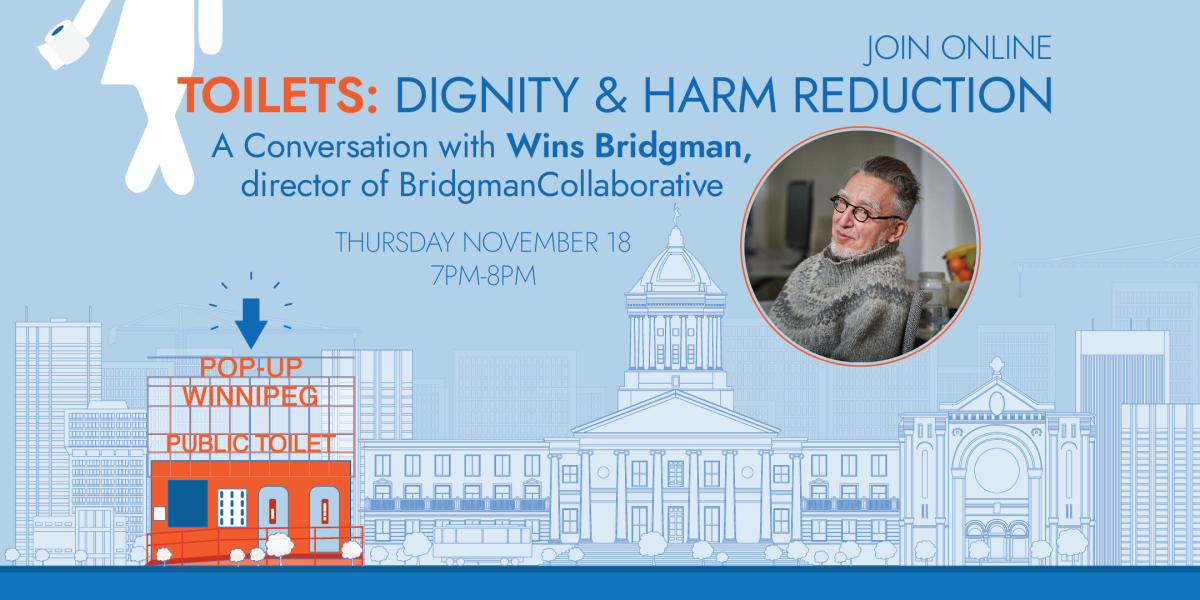 JOIN ONLINE

TOILETS: DIGNITY & HARM REDUCTION

A Conversation with Wins Bridgman, director of BridgmanCollaborative

THURSDAY NOVEMBER 18
7PM-8PM

POP-UP
WINNIPEG
PUBLIC TOILET